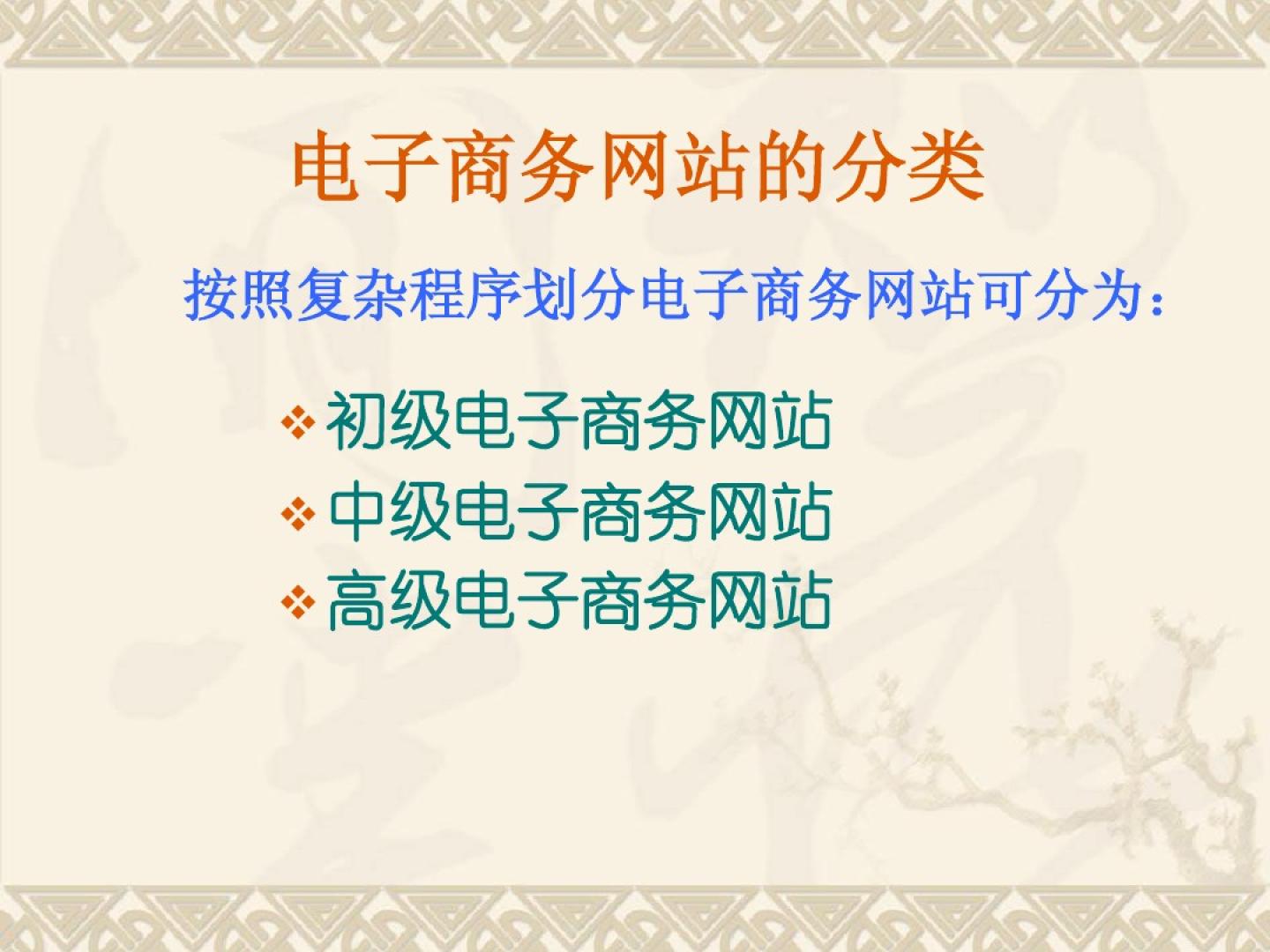 电子商务网站的分类

按照复杂程序划分电子商务网站可分为：

❖ 初级电子商务网站
❖ 中级电子商务网站
❖ 高级电子商务网站